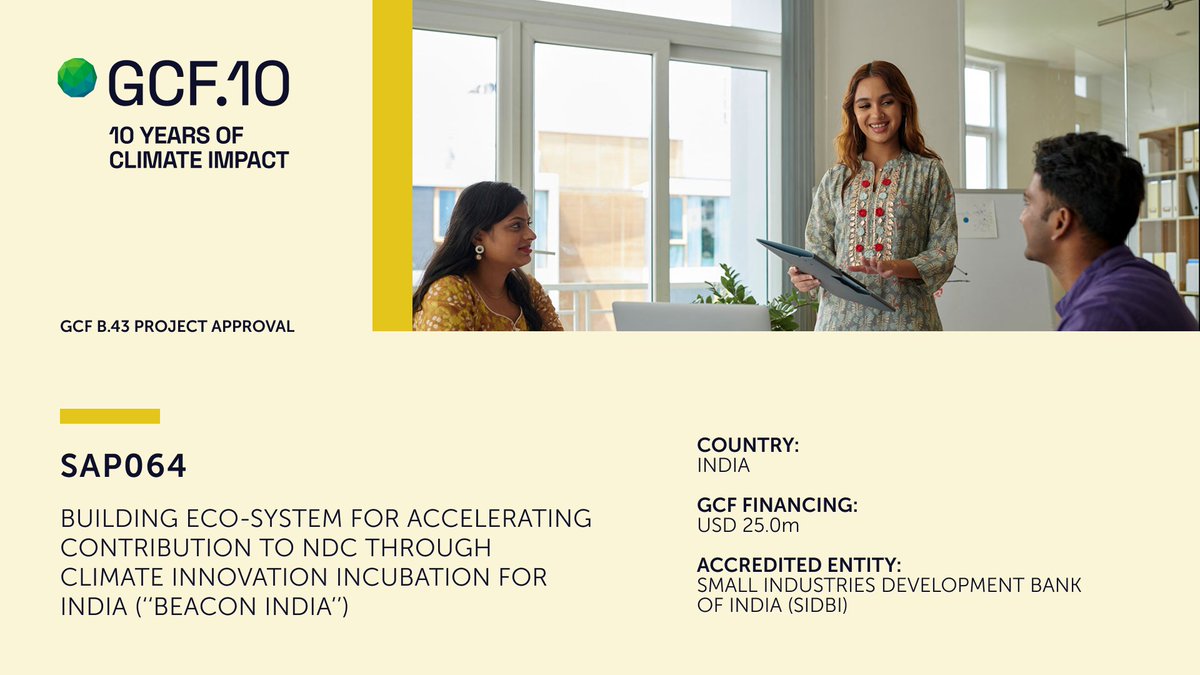 GCF.10

10 YEARS OF CLIMATE IMPACT

GCF B.43 PROJECT APPROVAL

SAP064

BUILDING ECO-SYSTEM FOR ACCELERATING CONTRIBUTION TO NDC THROUGH CLIMATE INNOVATION INCUBATION FOR INDIA ("BEACON INDIA")

COUNTRY:
INDIA

GCF FINANCING:
USD 25.0m

ACCREDITED ENTITY:
SMALL INDUSTRIES DEVELOPMENT BANK OF INDIA (SIDBI)